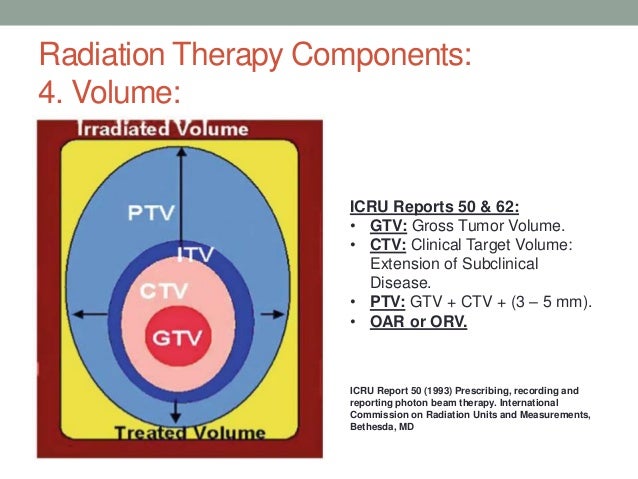 Radiation Therapy Components:
4. Volume:

Irradiated Volume

PTV

ITV

CTV

GTV

Treated Volume

ICRU Reports 50 & 62:
• GTV: Gross Tumor Volume.
• CTV: Clinical Target Volume: Extension of Subclinical Disease.
• PTV: GTV + CTV + (3 – 5 mm).
• OAR or ORV.

ICRU Report 50 (1993) Prescribing, recording and reporting photon beam therapy. International Commission on Radiation Units and Measurements, Bethesda, MD